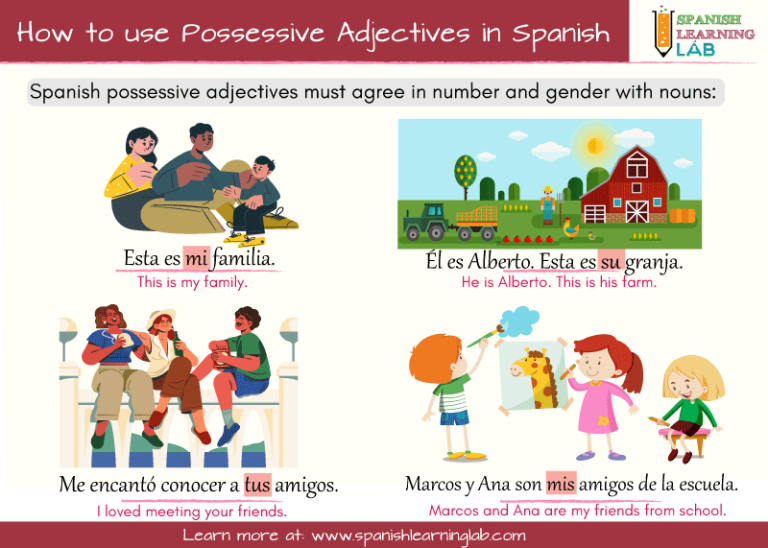 How to use Possessive Adjectives in Spanish

SPANISH LEARNING LAB

Spanish possessive adjectives must agree in number and gender with nouns:

Esta es mi familia.
This is my family.

Él es Alberto. Esta es su granja.
He is Alberto. This is his farm.

Me encantó conocer a tus amigos.
I loved meeting your friends.

Marcos y Ana son mis amigos de la escuela.
Marcos and Ana are my friends from school.

Learn more at: www.spanishlearninglab.com